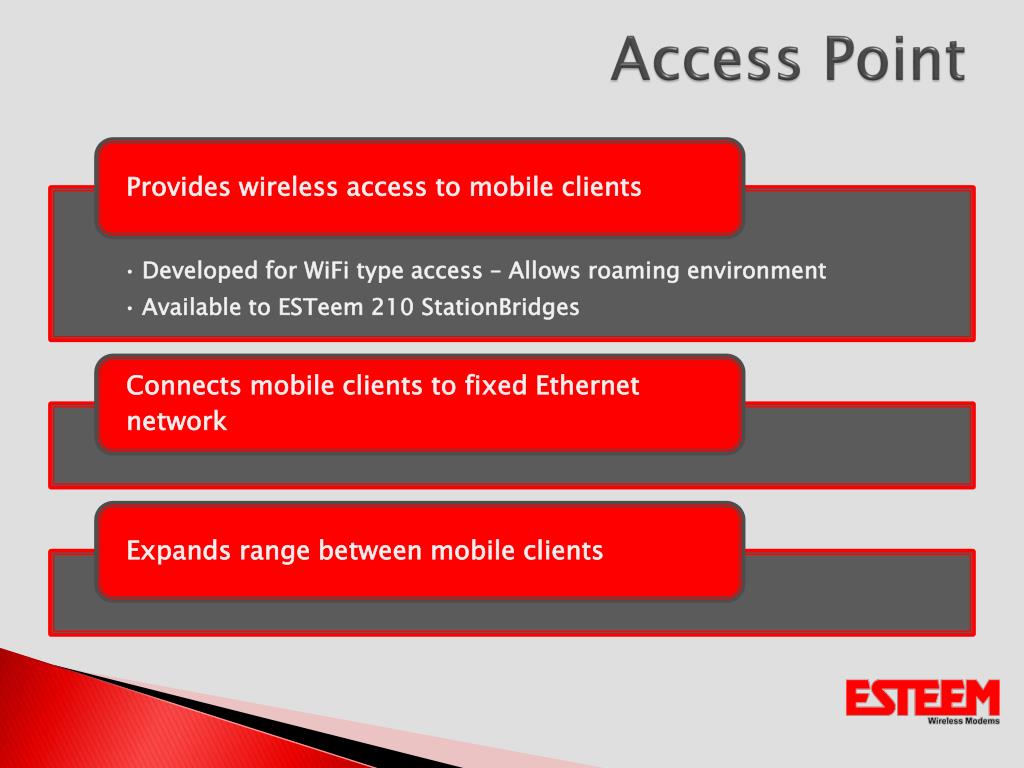 Access Point

Provides wireless access to mobile clients

• Developed for WiFi type access – Allows roaming environment
• Available to ESTeem 210 StationBridges

Connects mobile clients to fixed Ethernet network

Expands range between mobile clients

ESTEEM
Wireless Modems